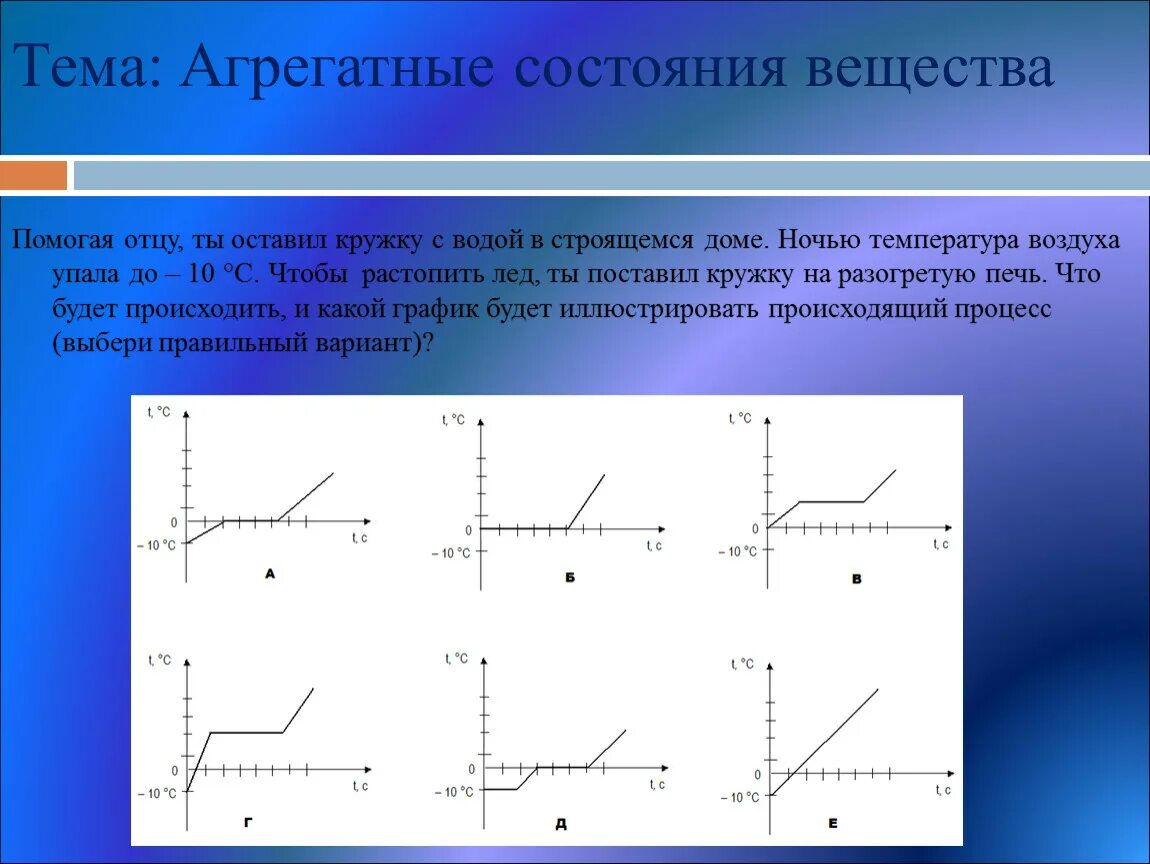 Тема: Агрегатные состояния вещества

Помогая отцу, ты оставил кружку с водой в строящемся доме. Ночью температура воздуха упала до – 10 °С. Чтобы растопить лед, ты поставил кружку на разогретую печь. Что будет происходить, и какой график будет иллюстрировать происходящий процесс (выбери правильный вариант)?

t, °C
0
– 10 °C
t, c
А

t, °C
0
– 10 °C
t, c
Б

t, °C
0
– 10 °C
t, c
В

t, °C
0
– 10 °C
t, c
Г

t, °C
0
– 10 °C
t, c
Д

t, °C
0
– 10 °C
t, c
Е